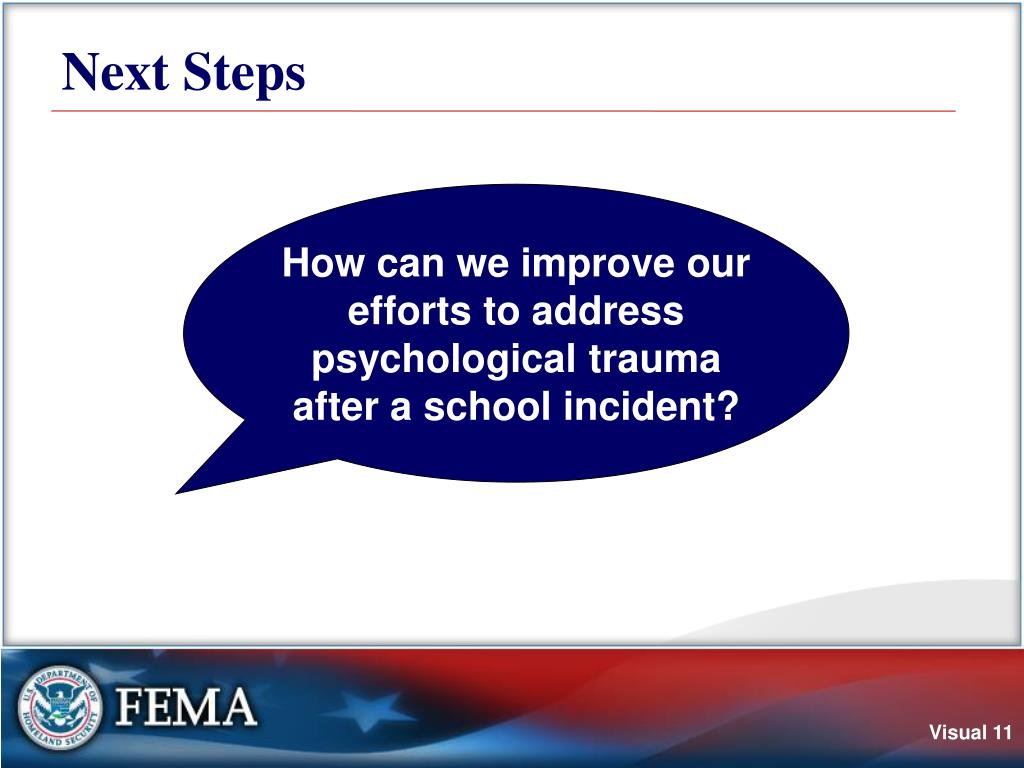 Next Steps

How can we improve our efforts to address psychological trauma after a school incident?

U.S. DEPARTMENT OF HOMELAND SECURITY

FEMA

Visual 11